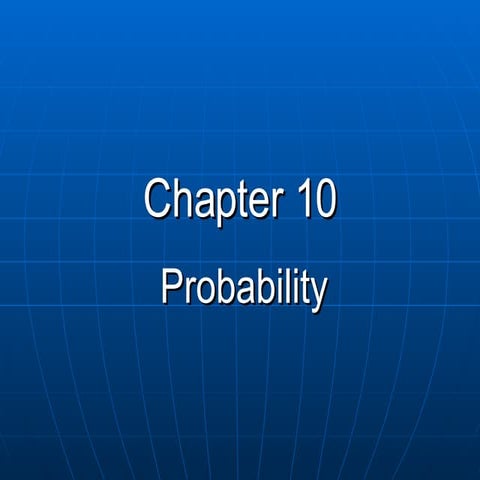 Chapter 10

Probability